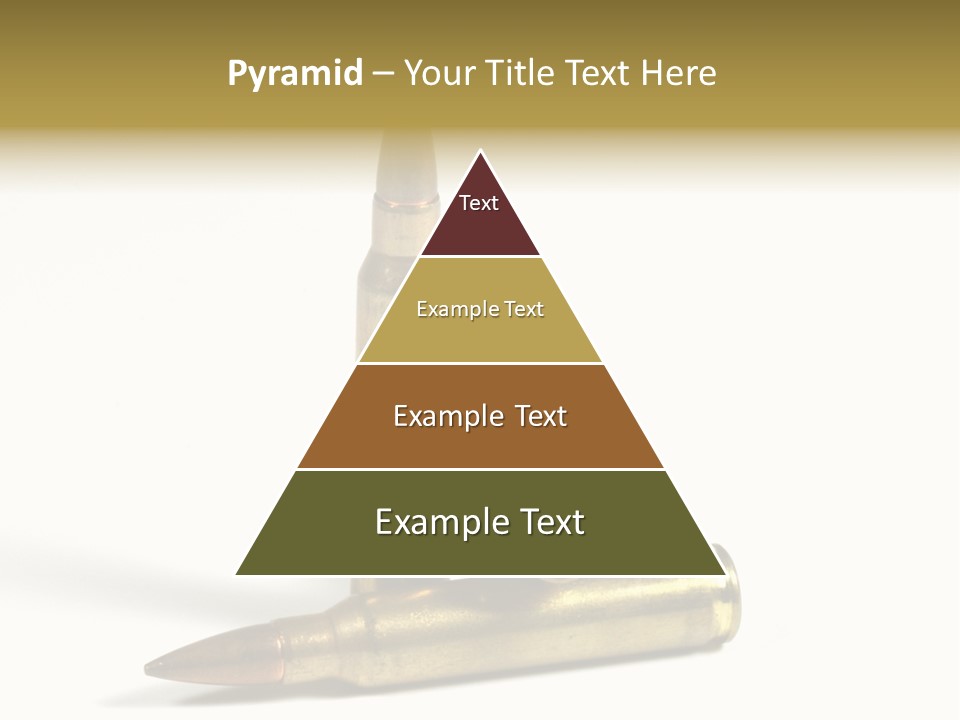 Pyramid – Your Title Text Here

Text

Example Text

Example Text

Example Text